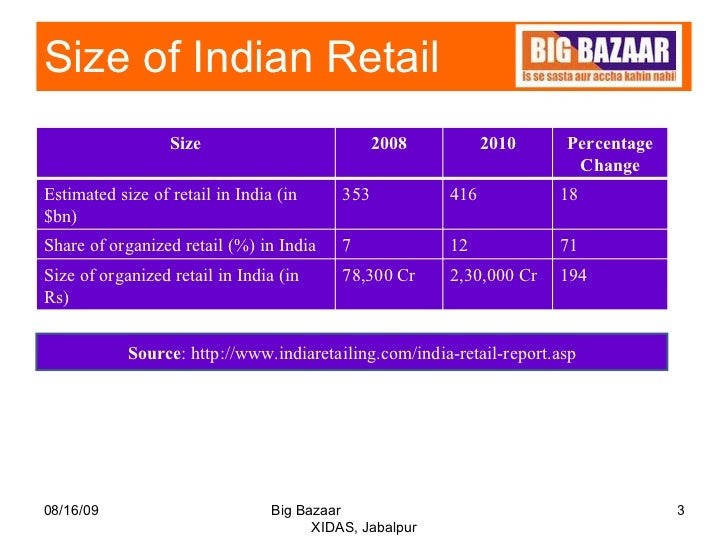 Size of Indian Retail

BIG BAZAAR
Is se sasta aur accha kahin nahi!

| Size | 2008 | 2010 | Percentage Change |
|---|---|---|---|
| Estimated size of retail in India (in \$bn) | 353 | 416 | 18 |
| Share of organized retail (%) in India | 7 | 12 | 71 |
| Size of organized retail in India (in Rs) | 78,300 Cr | 2,30,000 Cr | 194 |

Source: http://www.indiaretailing.com/india-retail-report.asp

08/16/09

Big Bazaar
XIDAS, Jabalpur

3